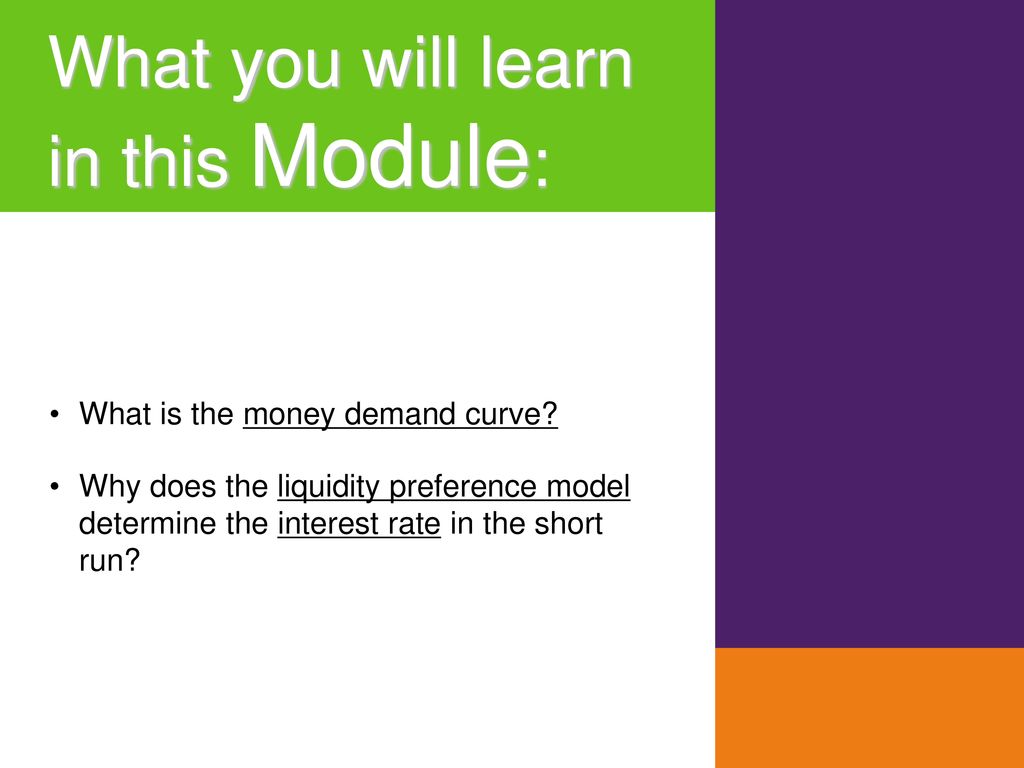 What you will learn in this Module:

• What is the money demand curve?

• Why does the liquidity preference model determine the interest rate in the short run?